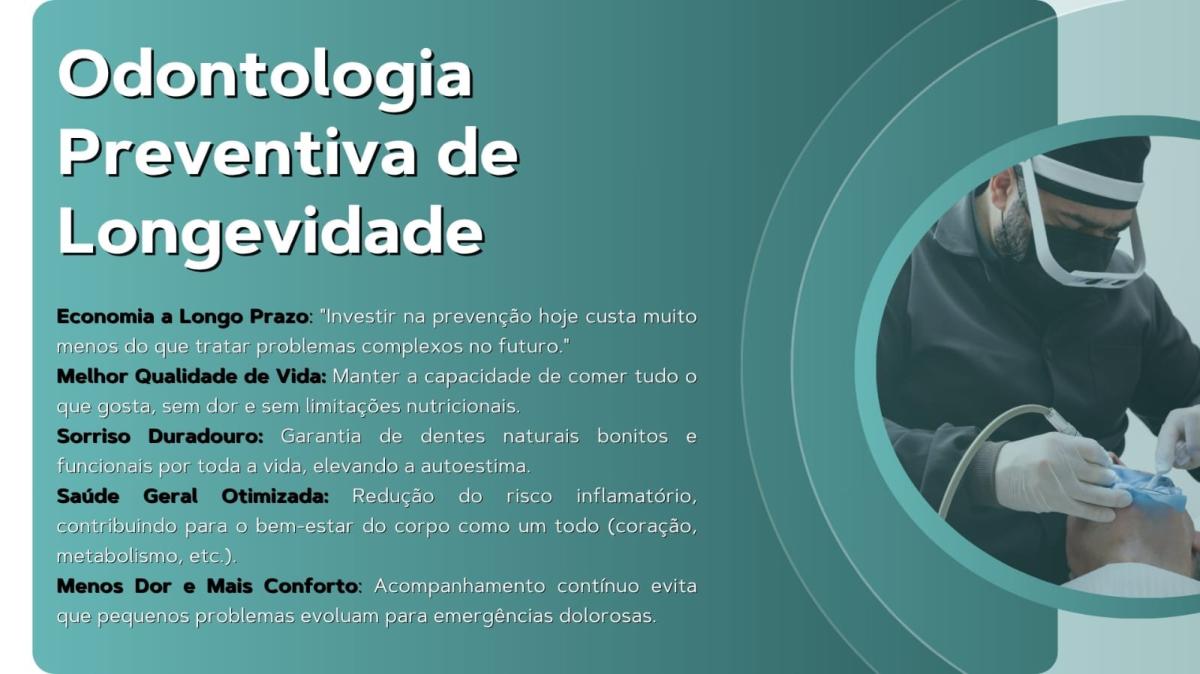 Odontologia Preventiva de Longevidade

Economia a Longo Prazo: "Investir na prevenção hoje custa muito menos do que tratar problemas complexos no futuro."
Melhor Qualidade de Vida: Manter a capacidade de comer tudo o que gosta, sem dor e sem limitações nutricionais.
Sorriso Duradouro: Garantia de dentes naturais bonitos e funcionais por toda a vida, elevando a autoestima.
Saúde Geral Otimizada: Redução do risco inflamatório, contribuindo para o bem-estar do corpo como um todo (coração, metabolismo, etc.).
Menos Dor e Mais Conforto: Acompanhamento contínuo evita que pequenos problemas evoluam para emergências dolorosas.